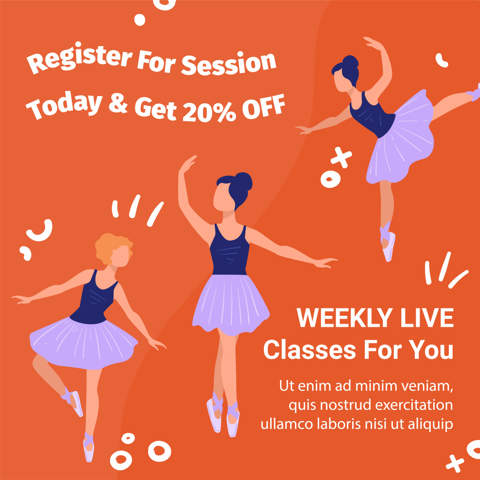 Register For Session Today & Get 20% OFF

WEEKLY LIVE Classes For You

Ut enim ad minim veniam, quis nostrud exercitation ullamco laboris nisi ut aliquip